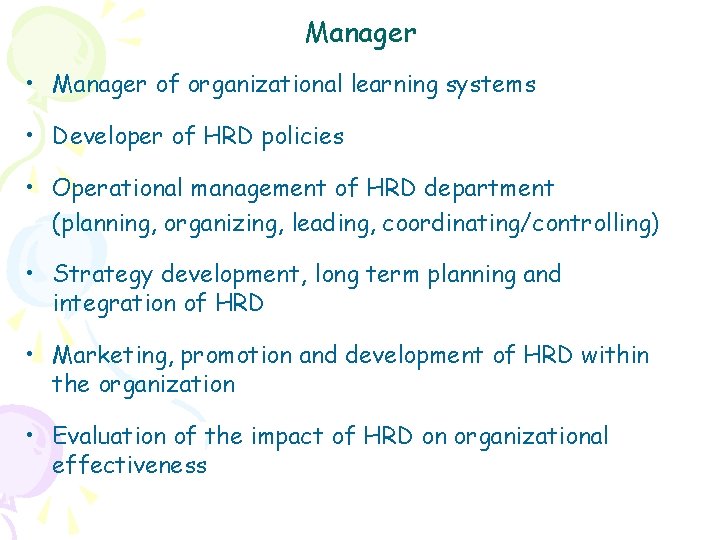 Manager

• Manager of organizational learning systems

• Developer of HRD policies

• Operational management of HRD department (planning, organizing, leading, coordinating/controlling)

• Strategy development, long term planning and integration of HRD

• Marketing, promotion and development of HRD within the organization

• Evaluation of the impact of HRD on organizational effectiveness